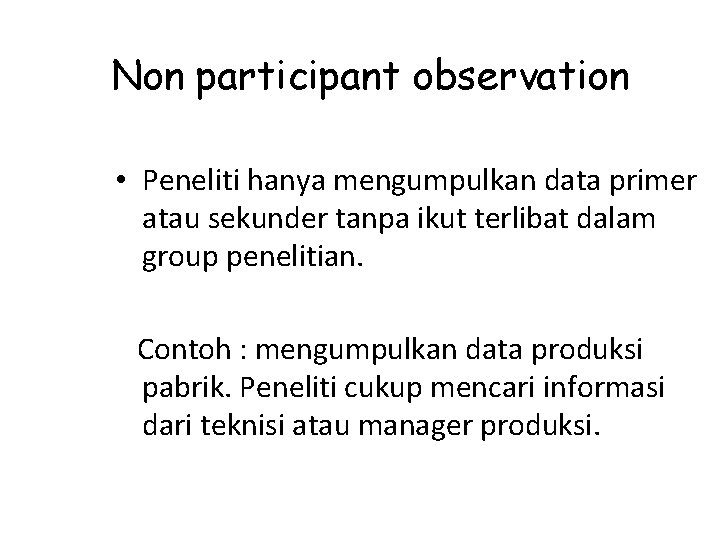 Non participant observation

• Peneliti hanya mengumpulkan data primer atau sekunder tanpa ikut terlibat dalam group penelitian.

Contoh : mengumpulkan data produksi pabrik. Peneliti cukup mencari informasi dari teknisi atau manager produksi.